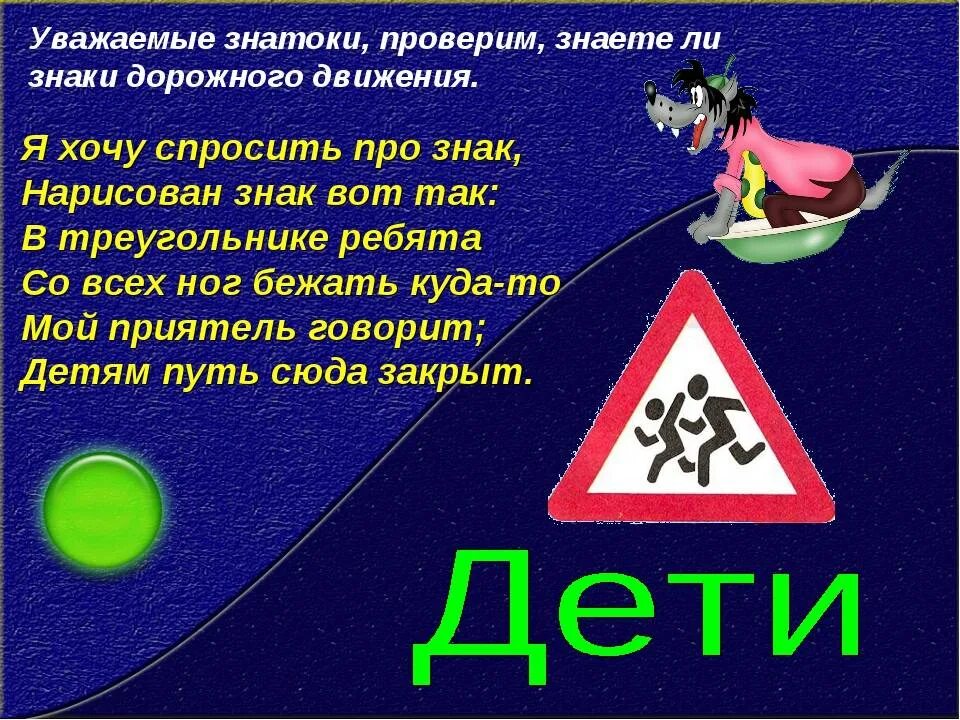 Уважаемые знатоки, проверим, знаете ли знаки дорожного движения.

Я хочу спросить про знак,
Нарисован знак вот так:
В треугольнике ребята
Со всех ног бежать куда-то
Мой приятель говорит;
Детям путь сюда закрыт.

Дети